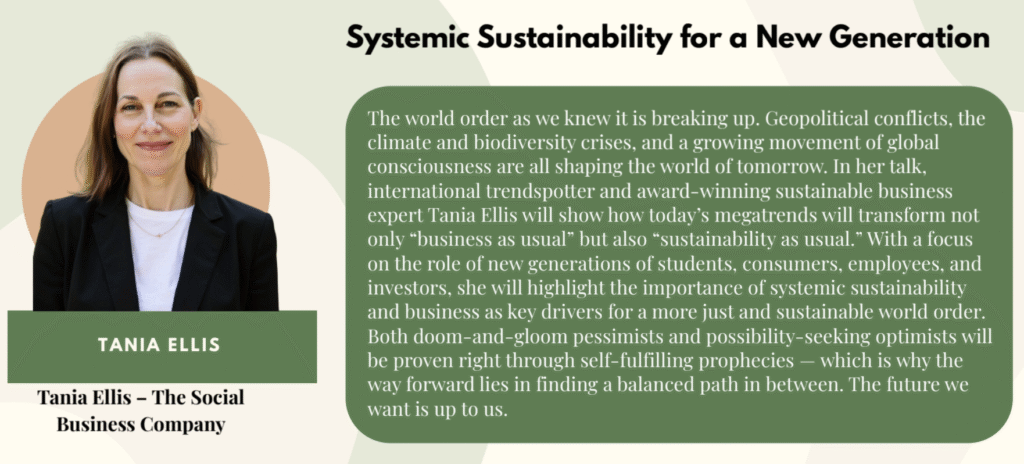 Systemic Sustainability for a New Generation

TANIA ELLIS

Tania Ellis – The Social Business Company

The world order as we knew it is breaking up. Geopolitical conflicts, the climate and biodiversity crises, and a growing movement of global consciousness are all shaping the world of tomorrow. In her talk, international trendspotter and award-winning sustainable business expert Tania Ellis will show how today's megatrends will transform not only "business as usual" but also "sustainability as usual." With a focus on the role of new generations of students, consumers, employees, and investors, she will highlight the importance of systemic sustainability and business as key drivers for a more just and sustainable world order. Both doom-and-gloom pessimists and possibility-seeking optimists will be proven right through self-fulfilling prophecies — which is why the way forward lies in finding a balanced path in between. The future we want is up to us.